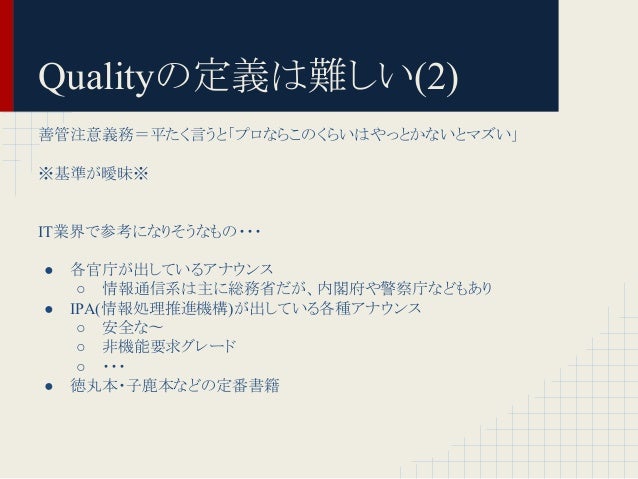 Qualityの定義は難しい(2)

善管注意義務＝平たく言うと「プロならこのくらいはやっとかないとマズい」

※基準が曖昧※

IT業界で参考になりそうなもの・・・

● 各官庁が出しているアナウンス
  ○ 情報通信系は主に総務省だが、内閣府や警察庁などもあり
● IPA(情報処理推進機構)が出している各種アナウンス
  ○ 安全な〜
  ○ 非機能要求グレード
  ○ ・・・
● 徳丸本・子鹿本などの定番書籍